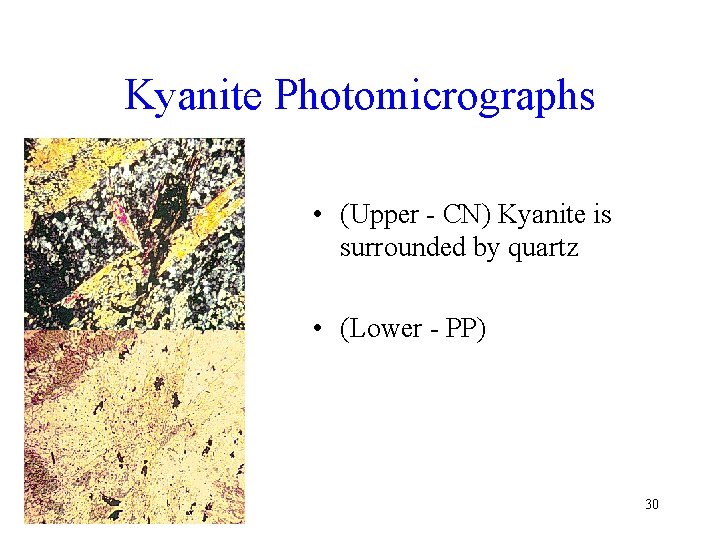 Kyanite Photomicrographs

• (Upper - CN) Kyanite is surrounded by quartz

• (Lower - PP)

30